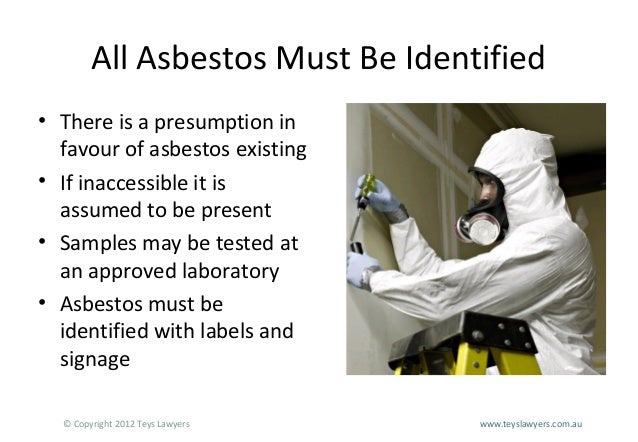 All Asbestos Must Be Identified

• There is a presumption in favour of asbestos existing
• If inaccessible it is assumed to be present
• Samples may be tested at an approved laboratory
• Asbestos must be identified with labels and signage

© Copyright 2012 Teys Lawyers

www.teyslawyers.com.au